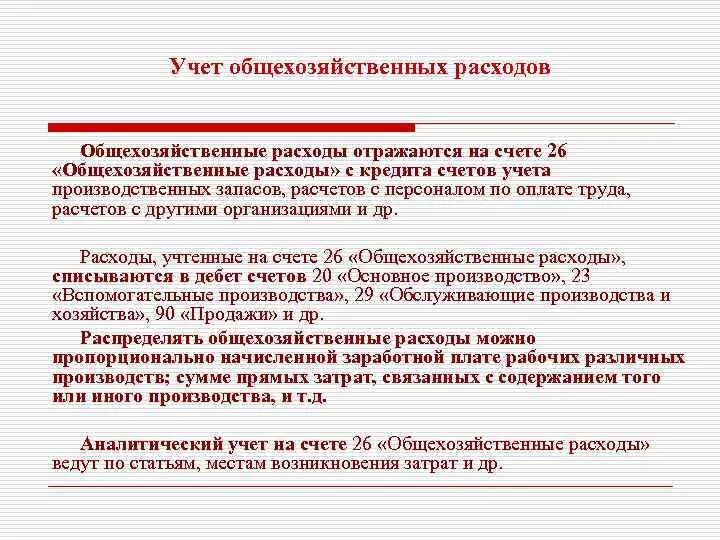 Учет общехозяйственных расходов

Общехозяйственные расходы отражаются на счете 26 «Общехозяйственные расходы» с кредита счетов учета производственных запасов, расчетов с персоналом по оплате труда, расчетов с другими организациями и др.

Расходы, учтенные на счете 26 «Общехозяйственные расходы», списываются в дебет счетов 20 «Основное производство», 23 «Вспомогательные производства», 29 «Обслуживающие производства и хозяйства», 90 «Продажи» и др.

Распределять общехозяйственные расходы можно пропорционально начисленной заработной плате рабочих различных производств; сумме прямых затрат, связанных с содержанием того или иного производства, и т.д.

Аналитический учет на счете 26 «Общехозяйственные расходы» ведут по статьям, местам возникновения затрат и др.